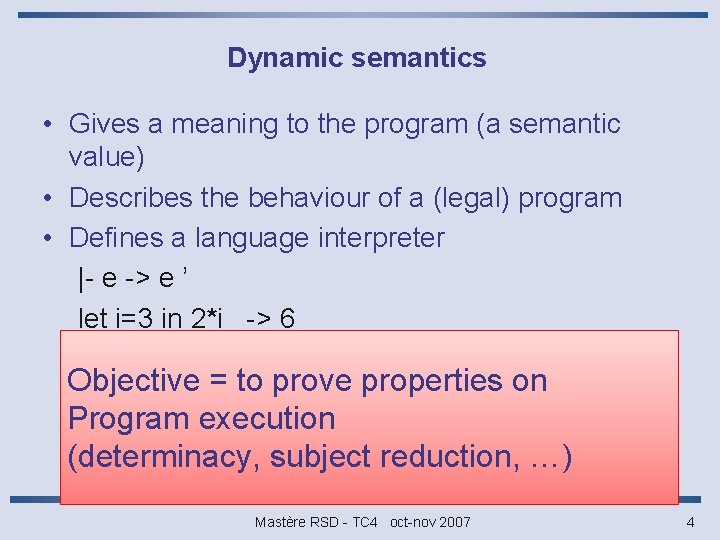 Dynamic semantics

• Gives a meaning to the program (a semantic value)
• Describes the behaviour of a (legal) program
• Defines a language interpreter

|- e -> e ’

let i=3 in 2*i -> 6

Objective = to prove properties on Program execution (determinacy, subject reduction, …)

Mastère RSD - TC4 oct-nov 2007

4